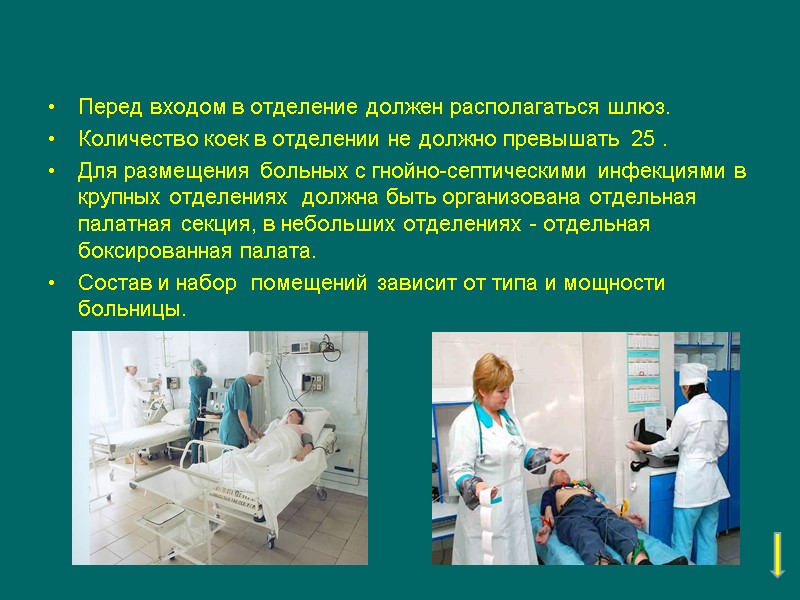 • Перед входом в отделение должен располагаться шлюз.
• Количество коек в отделении не должно превышать 25 .
• Для размещения больных с гнойно-септическими инфекциями в крупных отделениях должна быть организована отдельная палатная секция, в небольших отделениях - отдельная боксированная палата.
• Состав и набор помещений зависит от типа и мощности больницы.